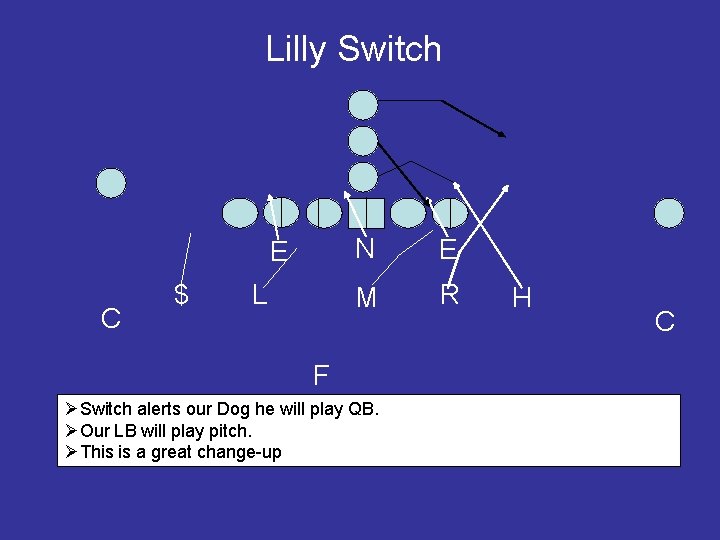 Lilly Switch

E N E

$ L M R H

C C

F

➢Switch alerts our Dog he will play QB.
➢Our LB will play pitch.
➢This is a great change-up